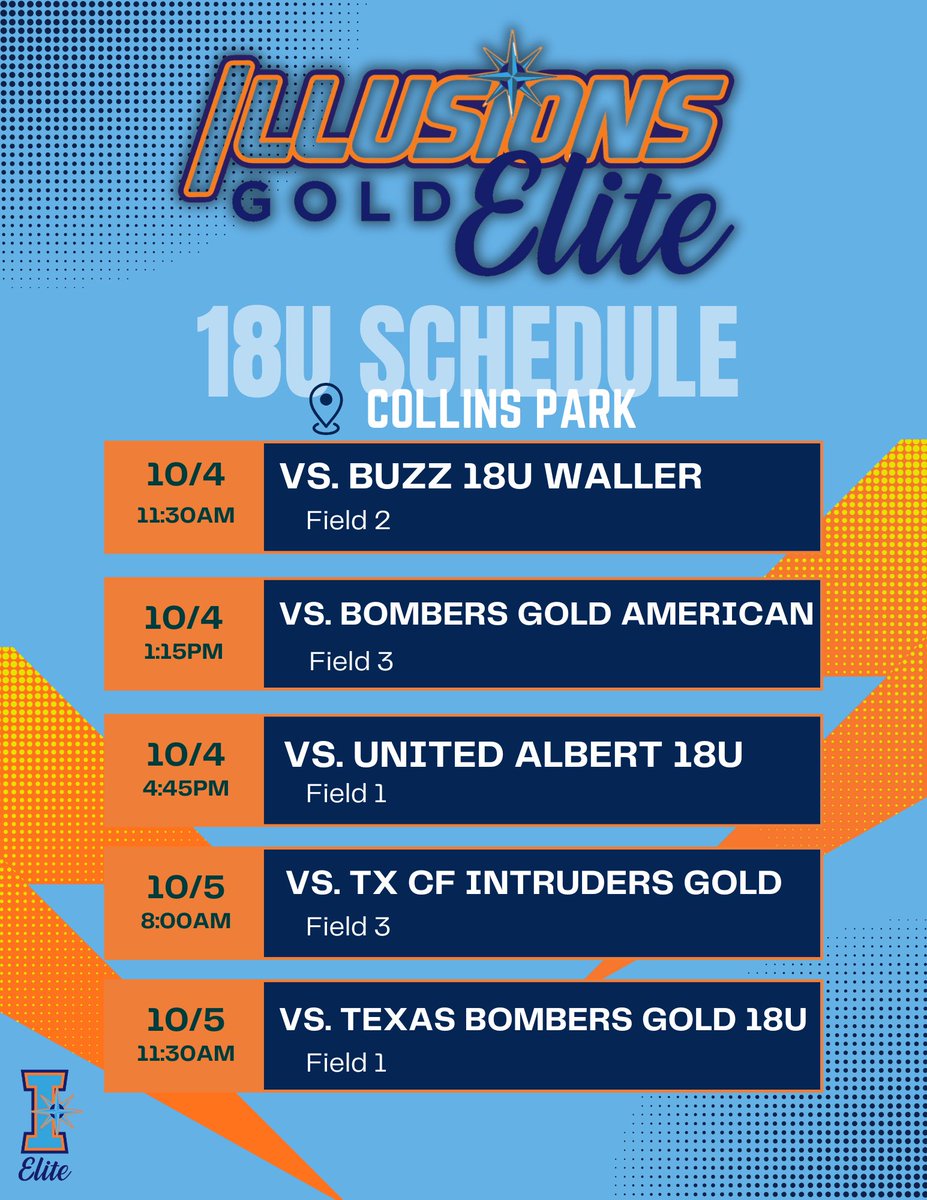 ILLUSIONS
GOLD Elite

18U SCHEDULE

COLLINS PARK

10/4
11:30AM
VS. BUZZ 18U WALLER
Field 2

10/4
1:15PM
VS. BOMBERS GOLD AMERICAN
Field 3

10/4
4:45PM
VS. UNITED ALBERT 18U
Field 1

10/5
8:00AM
VS. TX CF INTRUDERS GOLD
Field 3

10/5
11:30AM
VS. TEXAS BOMBERS GOLD 18U
Field 1

I
Elite